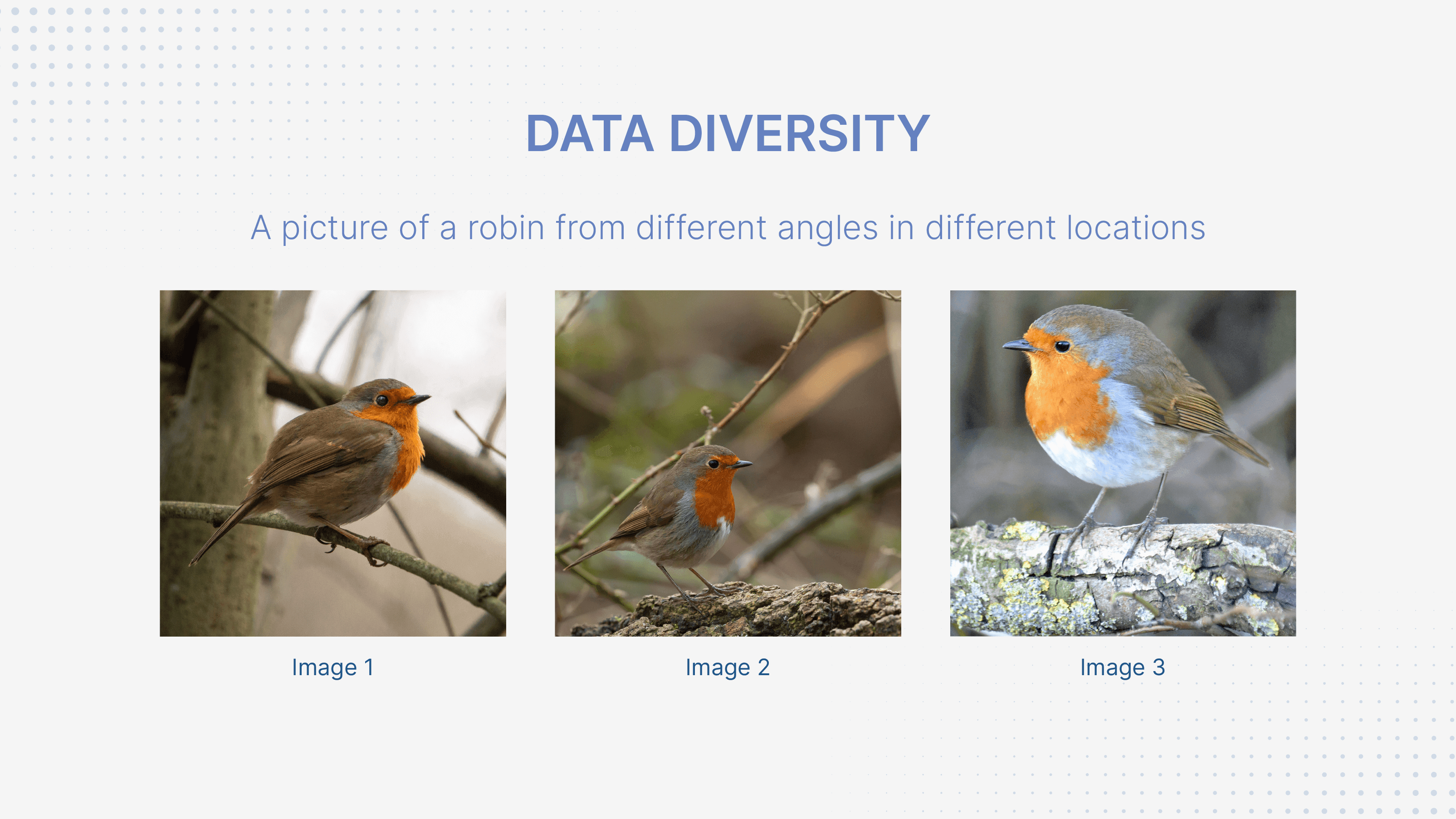 DATA DIVERSITY

A picture of a robin from different angles in different locations

Image 1

Image 2

Image 3